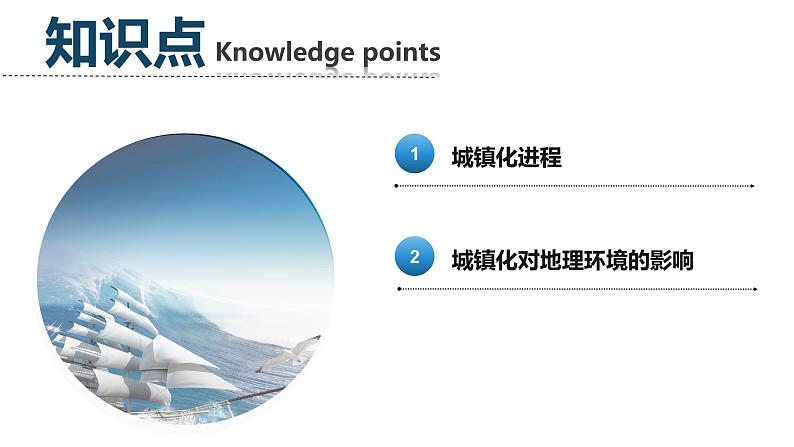 知识点 Knowledge points

1 城镇化进程

2 城镇化对地理环境的影响